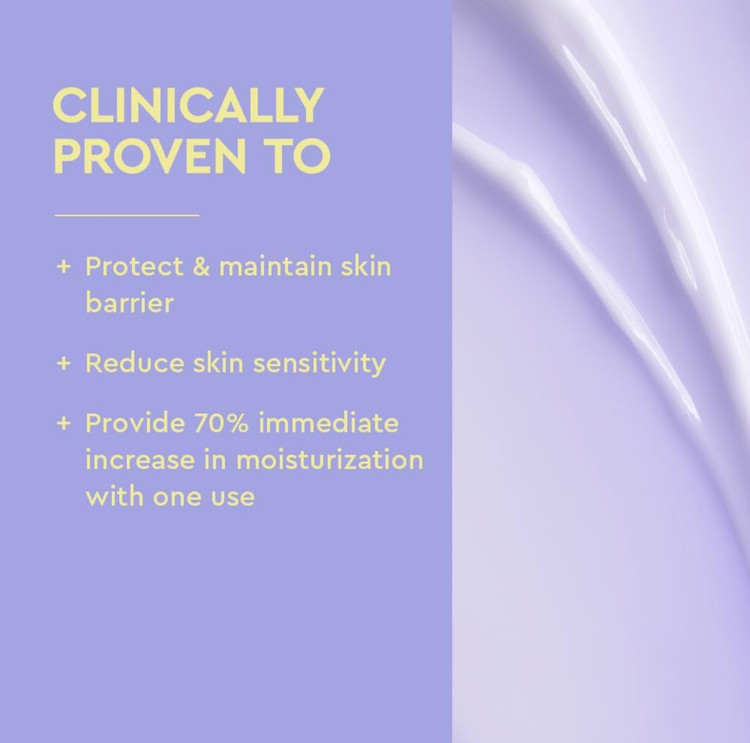 CLINICALLY PROVEN TO

+ Protect & maintain skin barrier

+ Reduce skin sensitivity

+ Provide 70% immediate increase in moisturization with one use